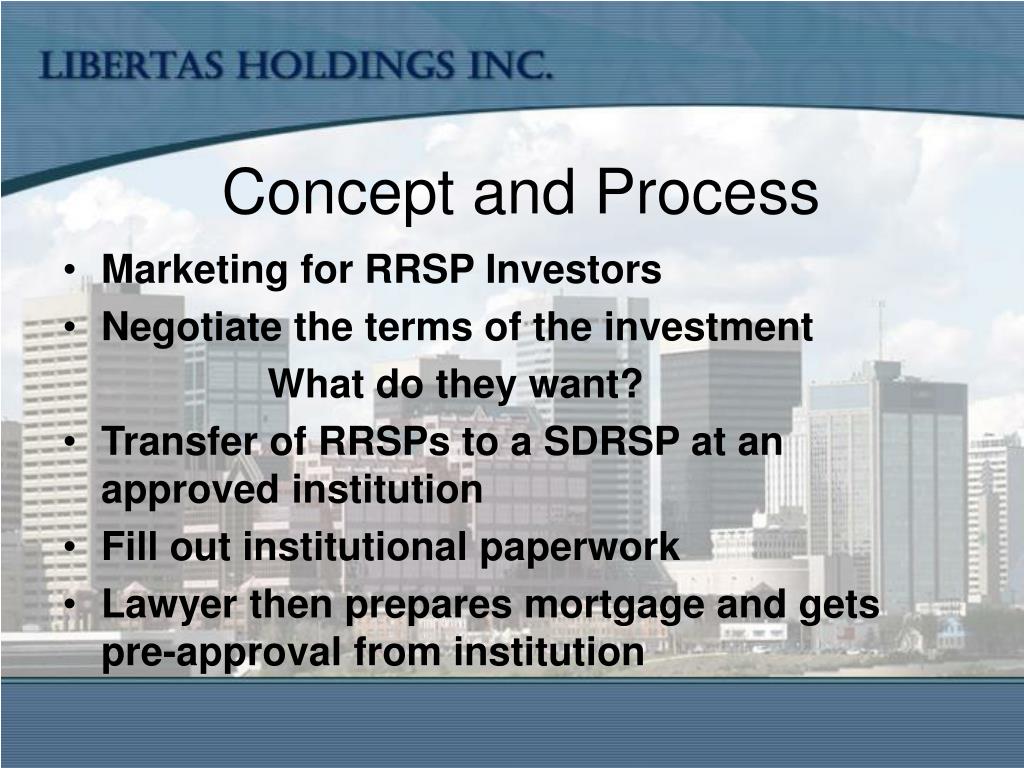 LIBERTAS HOLDINGS INC.

Concept and Process

• Marketing for RRSP Investors
• Negotiate the terms of the investment
What do they want?
• Transfer of RRSPs to a SDRSP at an approved institution
• Fill out institutional paperwork
• Lawyer then prepares mortgage and gets pre-approval from institution